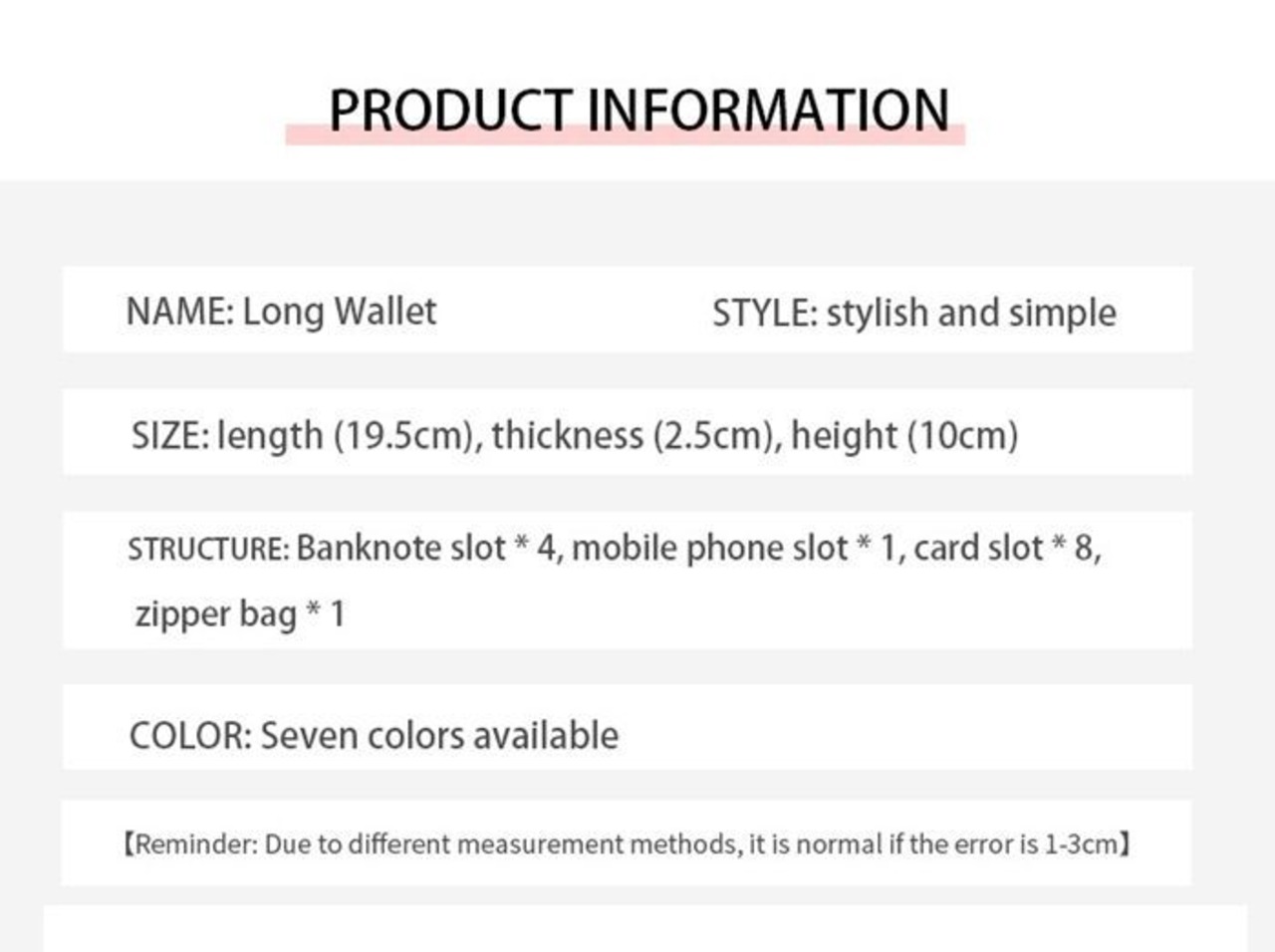 PRODUCT INFORMATION

NAME: Long Wallet

STYLE: stylish and simple

SIZE: length (19.5cm), thickness (2.5cm), height (10cm)

STRUCTURE: Banknote slot * 4, mobile phone slot * 1, card slot * 8, zipper bag * 1

COLOR: Seven colors available

【Reminder: Due to different measurement methods, it is normal if the error is 1-3cm】